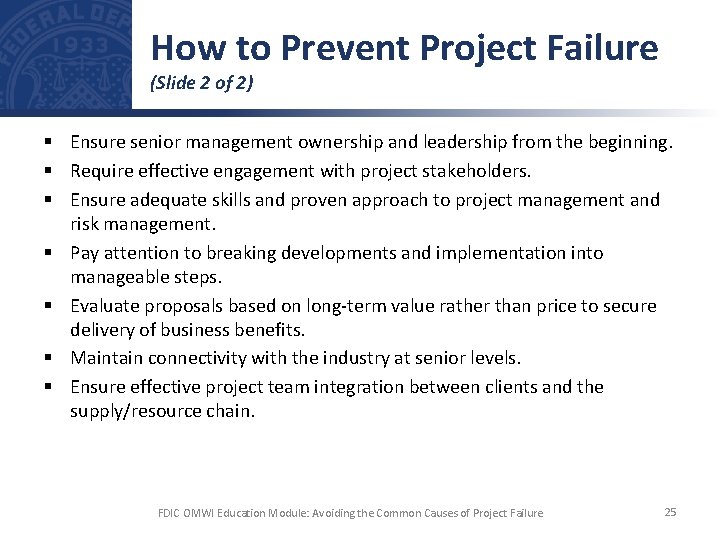 FEDERAL DEP
1933

How to Prevent Project Failure
(Slide 2 of 2)

▪ Ensure senior management ownership and leadership from the beginning.
▪ Require effective engagement with project stakeholders.
▪ Ensure adequate skills and proven approach to project management and risk management.
▪ Pay attention to breaking developments and implementation into manageable steps.
▪ Evaluate proposals based on long-term value rather than price to secure delivery of business benefits.
▪ Maintain connectivity with the industry at senior levels.
▪ Ensure effective project team integration between clients and the supply/resource chain.

FDIC OMWI Education Module: Avoiding the Common Causes of Project Failure 25